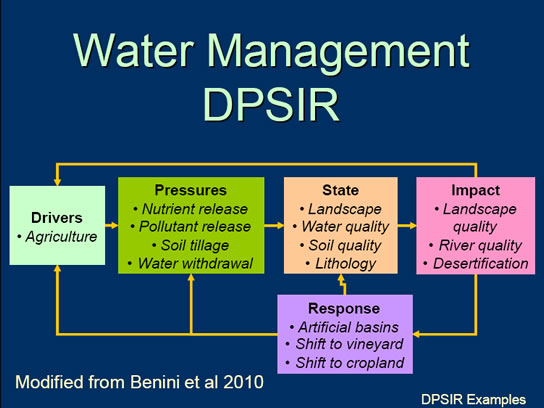 Water Management DPSIR

Drivers
• Agriculture

Pressures
• Nutrient release
• Pollutant release
• Soil tillage
• Water withdrawal

State
• Landscape
• Water quality
• Soil quality
• Lithology

Impact
• Landscape quality
• River quality
• Desertification

Response
• Artificial basins
• Shift to vineyard
• Shift to cropland

Modified from Benini et al 2010

DPSIR Examples